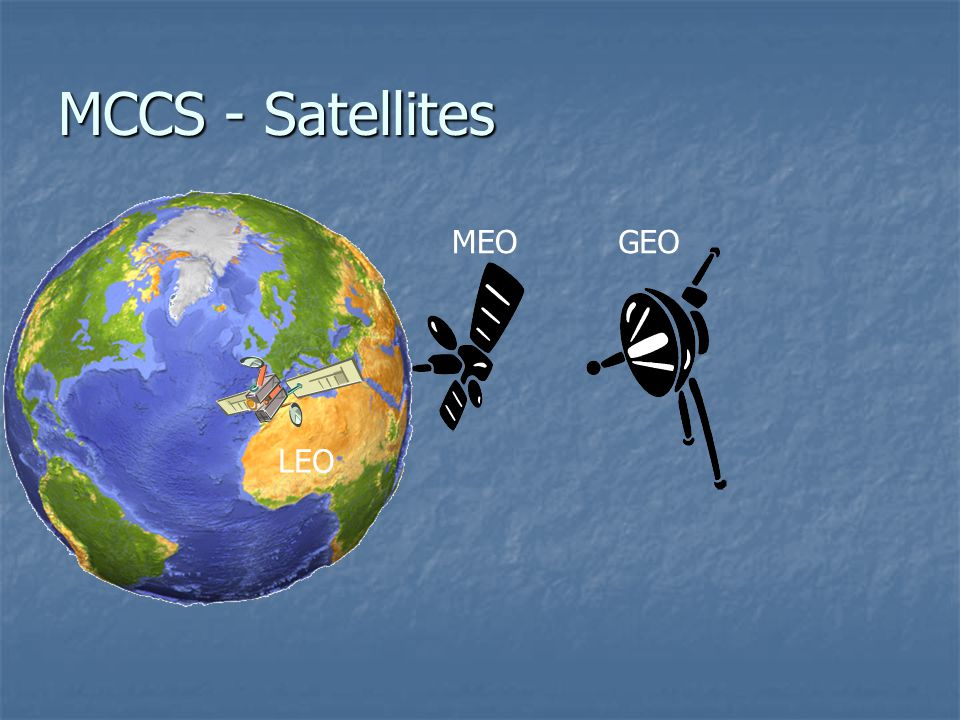 MCCS - Satellites

MEO

GEO

LEO